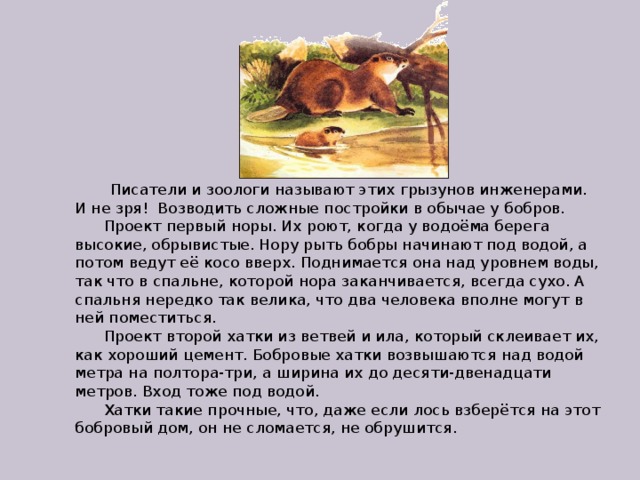 Писатели и зоологи называют этих грызунов инженерами. И не зря! Возводить сложные постройки в обычае у бобров.

Проект первый норы. Их роют, когда у водоёма берега высокие, обрывистые. Нору рыть бобры начинают под водой, а потом ведут её косо вверх. Поднимается она над уровнем воды, так что в спальне, которой нора заканчивается, всегда сухо. А спальня нередко так велика, что два человека вполне могут в ней поместиться.

Проект второй хатки из ветвей и ила, который склеивает их, как хороший цемент. Бобровые хатки возвышаются над водой метра на полтора-три, а ширина их до десяти-двенадцати метров. Вход тоже под водой.

Хатки такие прочные, что, даже если лось взберётся на этот бобровый дом, он не сломается, не обрушится.